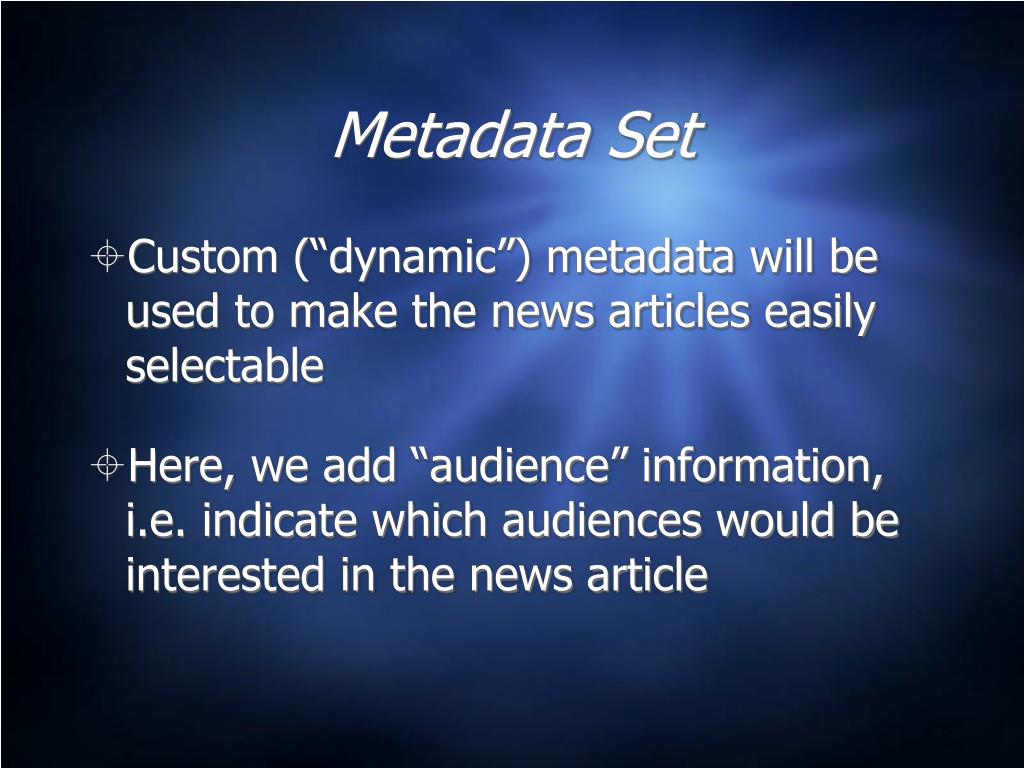 Metadata Set

Custom (“dynamic”) metadata will be used to make the news articles easily selectable

Here, we add “audience” information, i.e. indicate which audiences would be interested in the news article